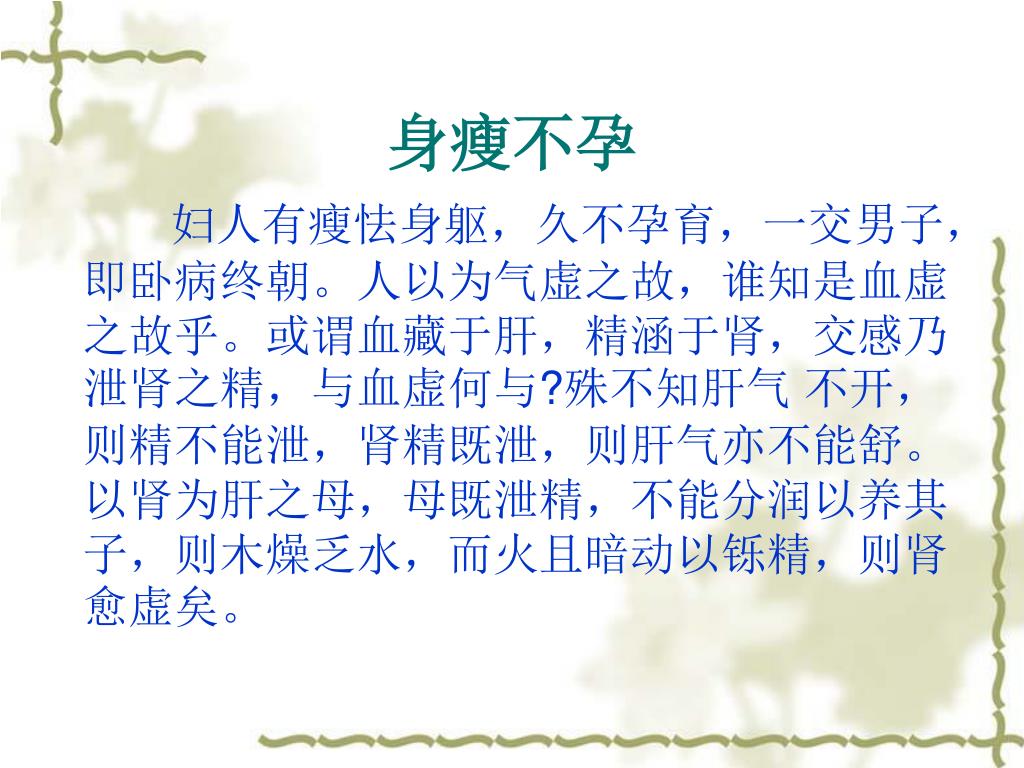 身瘦不孕

妇人有瘦怯身躯，久不孕育，一交男子，即卧病终朝。人以为气虚之故，谁知是血虚之故乎。或谓血藏于肝，精涵于肾，交感乃泄肾之精，与血虚何与?殊不知肝气 不开，则精不能泄，肾精既泄，则肝气亦不能舒。以肾为肝之母，母既泄精，不能分润以养其子，则木燥乏水，而火且暗动以铄精，则肾愈虚矣。